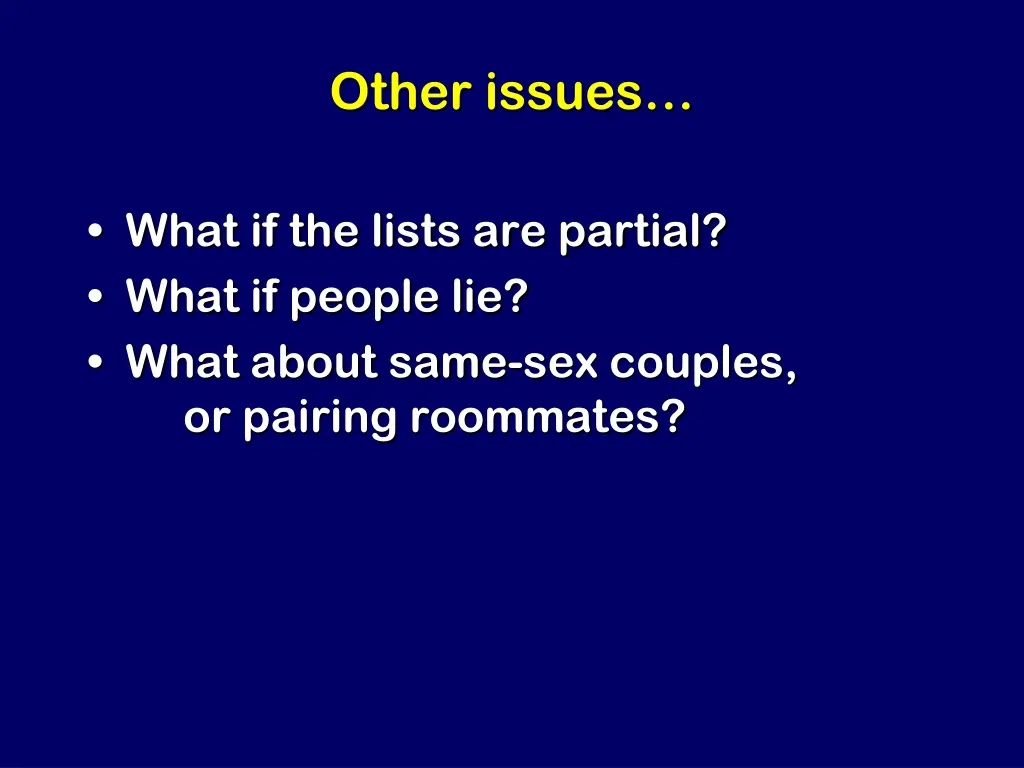 Other issues…

• What if the lists are partial?
• What if people lie?
• What about same-sex couples, or pairing roommates?